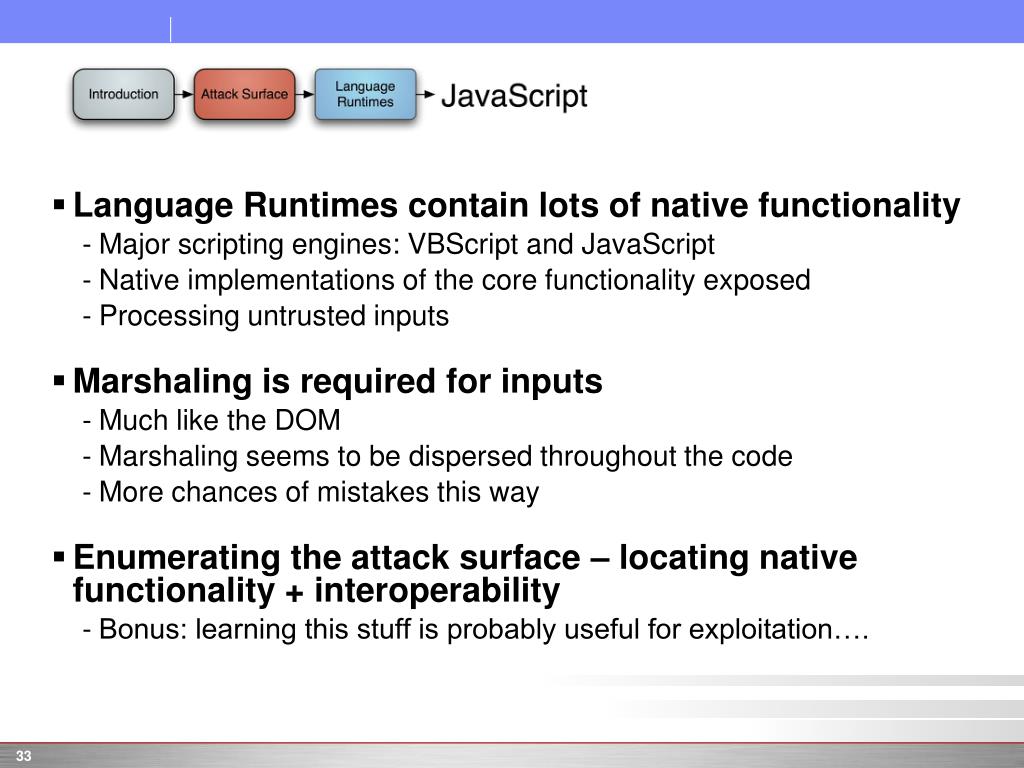 Introduction
Attack Surface
Language Runtimes
JavaScript

▪ Language Runtimes contain lots of native functionality
- Major scripting engines: VBScript and JavaScript
- Native implementations of the core functionality exposed
- Processing untrusted inputs

▪ Marshaling is required for inputs
- Much like the DOM
- Marshaling seems to be dispersed throughout the code
- More chances of mistakes this way

▪ Enumerating the attack surface – locating native functionality + interoperability
- Bonus: learning this stuff is probably useful for exploitation….

33